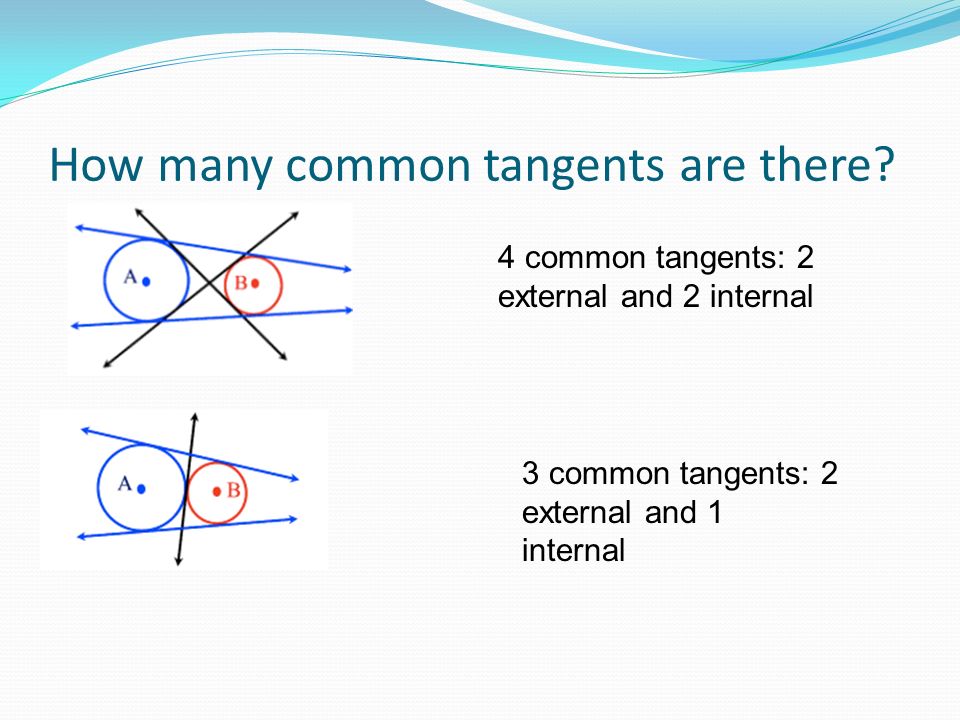 How many common tangents are there?

A B

4 common tangents: 2 external and 2 internal

A B

3 common tangents: 2 external and 1 internal